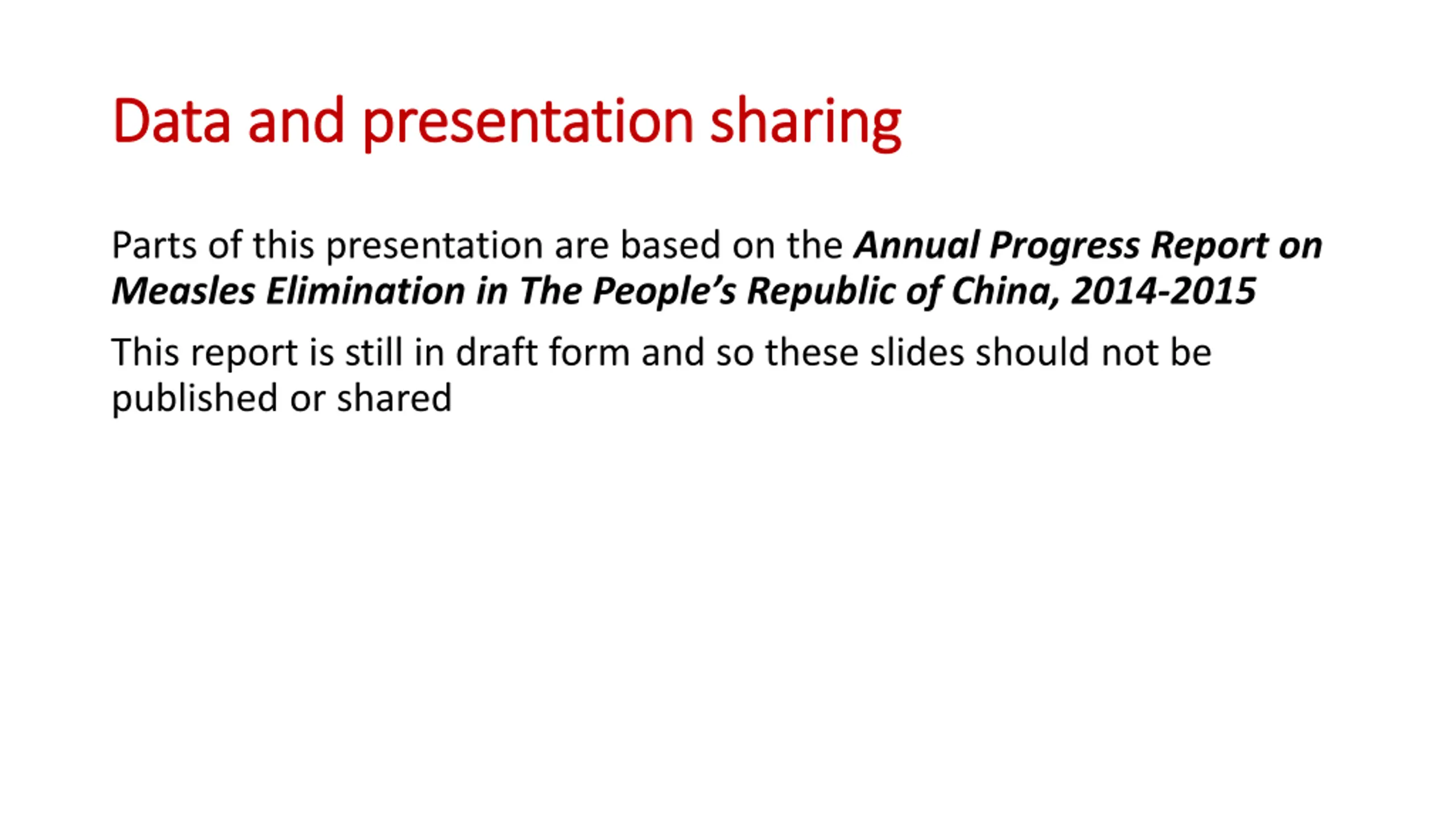 Data and presentation sharing

Parts of this presentation are based on the Annual Progress Report on Measles Elimination in The People's Republic of China, 2014-2015

This report is still in draft form and so these slides should not be published or shared